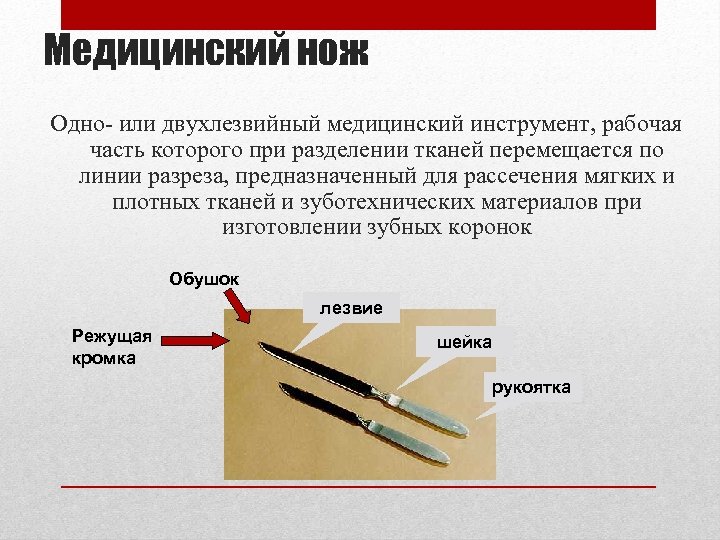 Медицинский нож

Одно- или двухлезвийный медицинский инструмент, рабочая часть которого при разделении тканей перемещается по линии разреза, предназначенный для рассечения мягких и плотных тканей и зуботехнических материалов при изготовлении зубных коронок

Обушок

Режущая кромка

лезвие

шейка

рукоятка